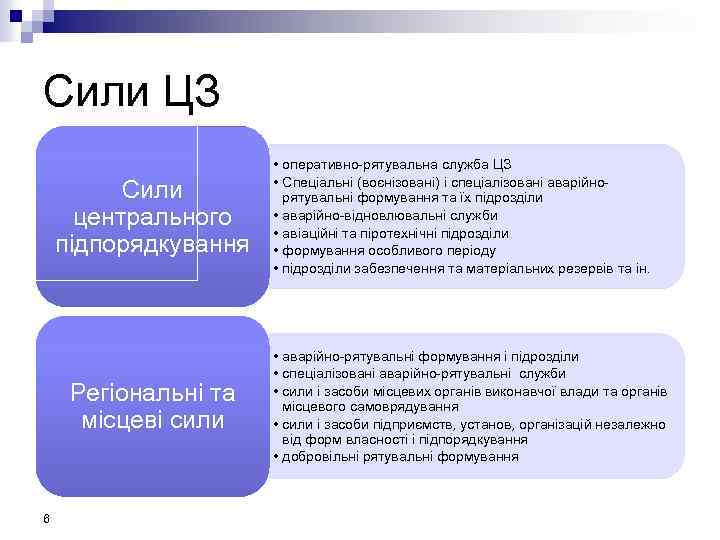 Сили ЦЗ

Сили центрального підпорядкування

• оперативно-рятувальна служба ЦЗ
• Спеціальні (воєнізовані) і спеціалізовані аварійно-рятувальні формування та їх підрозділи
• аварійно-відновлювальні служби
• авіаційні та піротехнічні підрозділи
• формування особливого періоду
• підрозділи забезпечення та матеріальних резервів та ін.

Регіональні та місцеві сили

• аварійно-рятувальні формування і підрозділи
• спеціалізовані аварійно-рятувальні служби
• сили і засоби місцевих органів виконавчої влади та органів місцевого самоврядування
• сили і засоби підприємств, установ, організацій незалежно від форм власності і підпорядкування
• добровільні рятувальні формування

6